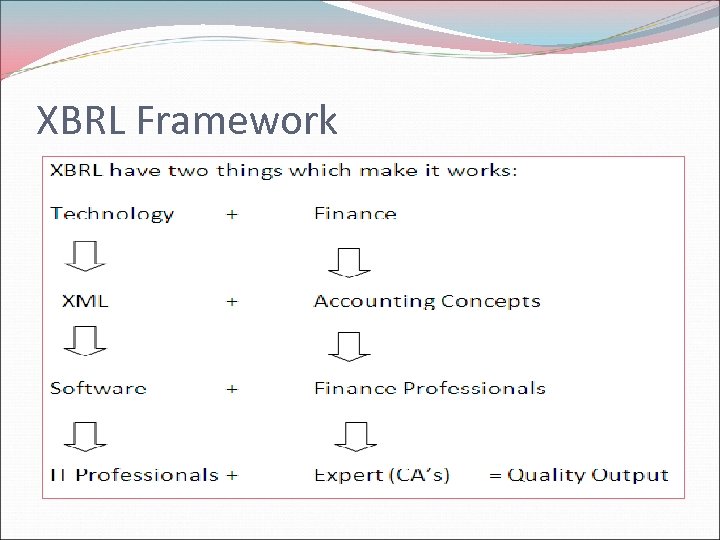 XBRL Framework

XBRL have two things which make it works:

Technology + Finance

XML + Accounting Concepts

Software + Finance Professionals

IT Professionals + Expert (CA's) = Quality Output